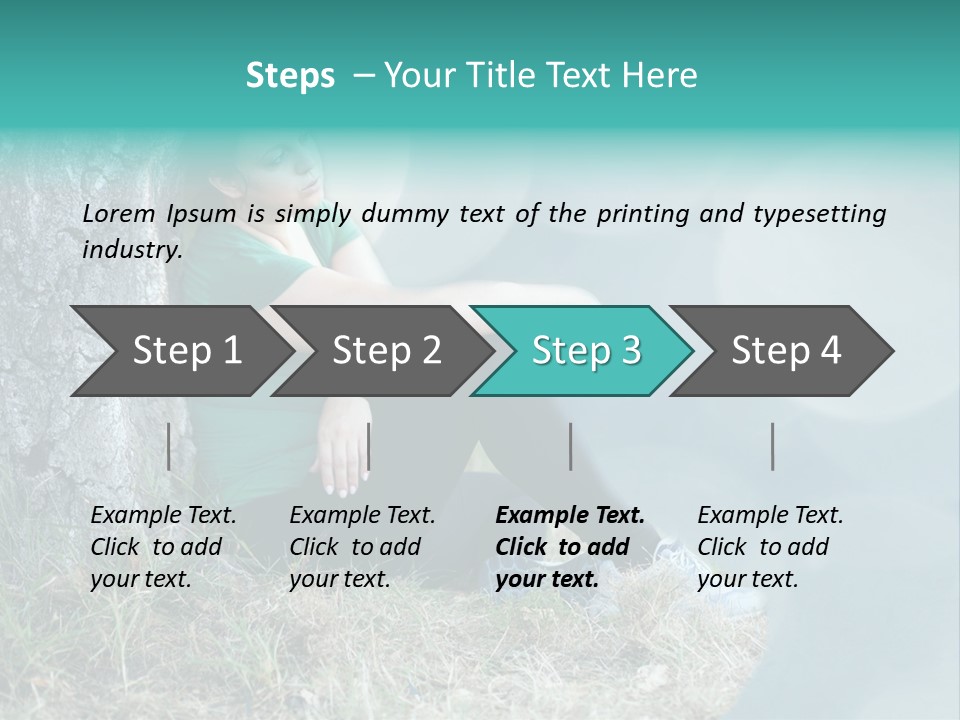 Steps – Your Title Text Here

Lorem Ipsum is simply dummy text of the printing and typesetting industry.

Step 1

Step 2

Step 3

Step 4

Example Text. Click to add your text.

Example Text. Click to add your text.

Example Text. Click to add your text.

Example Text. Click to add your text.